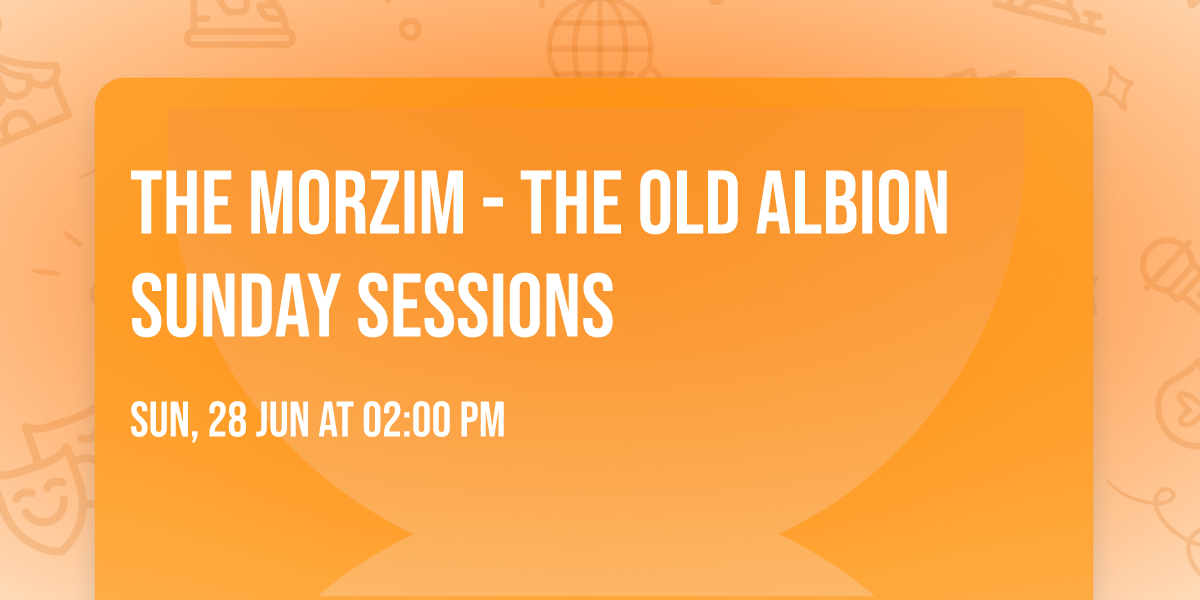 THE MORZIM - THE OLD ALBION SUNDAY SESSIONS

SUN, 28 JUN AT 02:00 PM